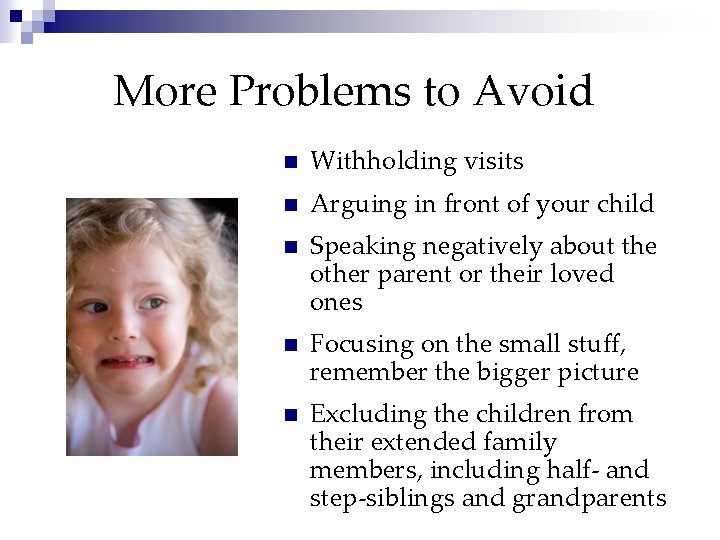 More Problems to Avoid

- Withholding visits
- Arguing in front of your child
- Speaking negatively about the other parent or their loved ones
- Focusing on the small stuff, remember the bigger picture
- Excluding the children from their extended family members, including half- and step-siblings and grandparents